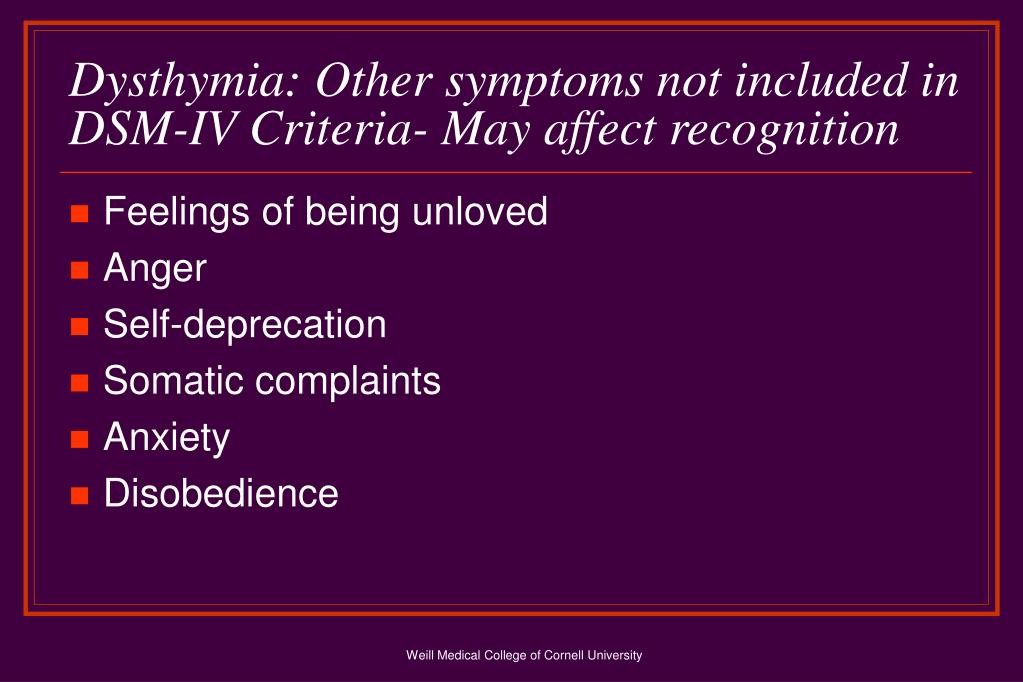 Dysthymia: Other symptoms not included in DSM-IV Criteria- May affect recognition

- Feelings of being unloved
- Anger
- Self-deprecation
- Somatic complaints
- Anxiety
- Disobedience

Weill Medical College of Cornell University